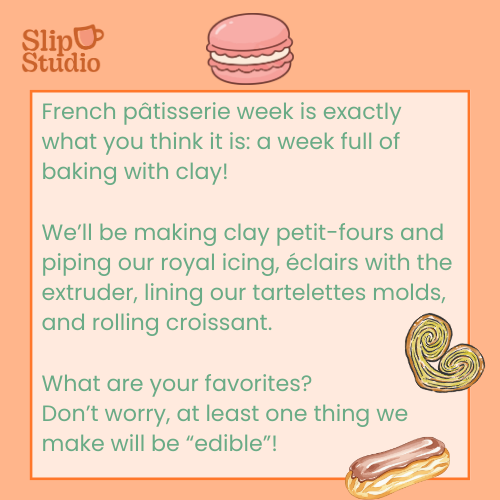 Slip Studio

French pâtisserie week is exactly what you think it is: a week full of baking with clay!

We’ll be making clay petit-fours and piping our royal icing, éclairs with the extruder, lining our tartelettes molds, and rolling croissant.

What are your favorites?
Don’t worry, at least one thing we make will be “edible”!